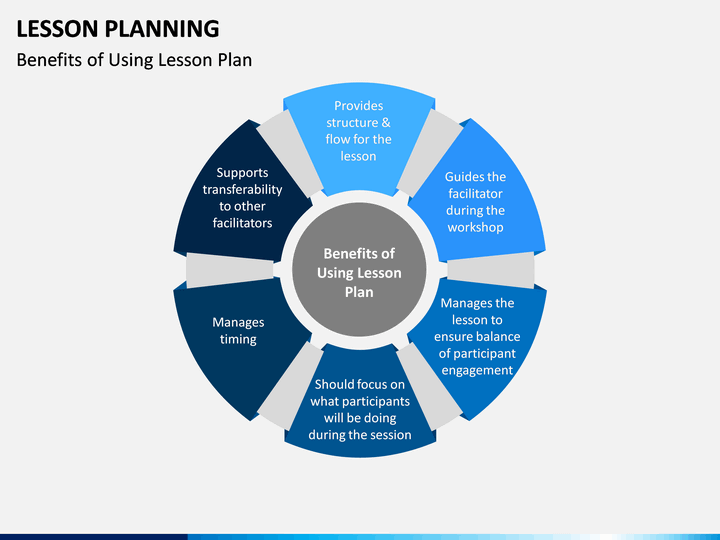 LESSON PLANNING

Benefits of Using Lesson Plan

Benefits of Using Lesson Plan

Provides structure & flow for the lesson

Guides the facilitator during the workshop

Manages the lesson to ensure balance of participant engagement

Should focus on what participants will be doing during the session

Manages timing

Supports transferability to other facilitators